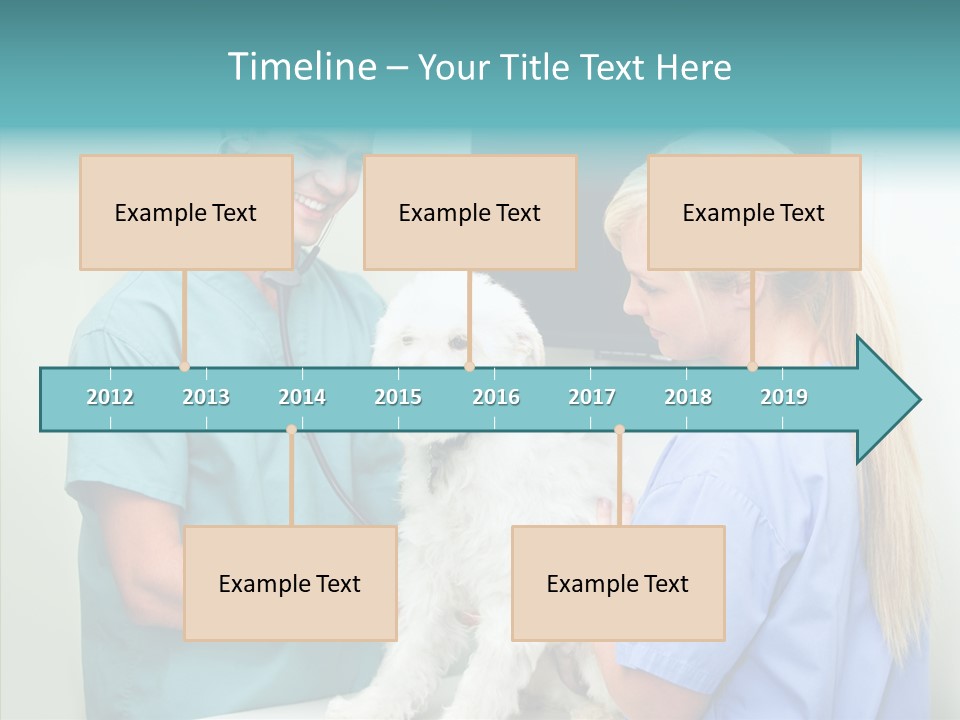 Timeline – Your Title Text Here

Example Text

Example Text

Example Text

2012 2013 2014 2015 2016 2017 2018 2019

Example Text

Example Text